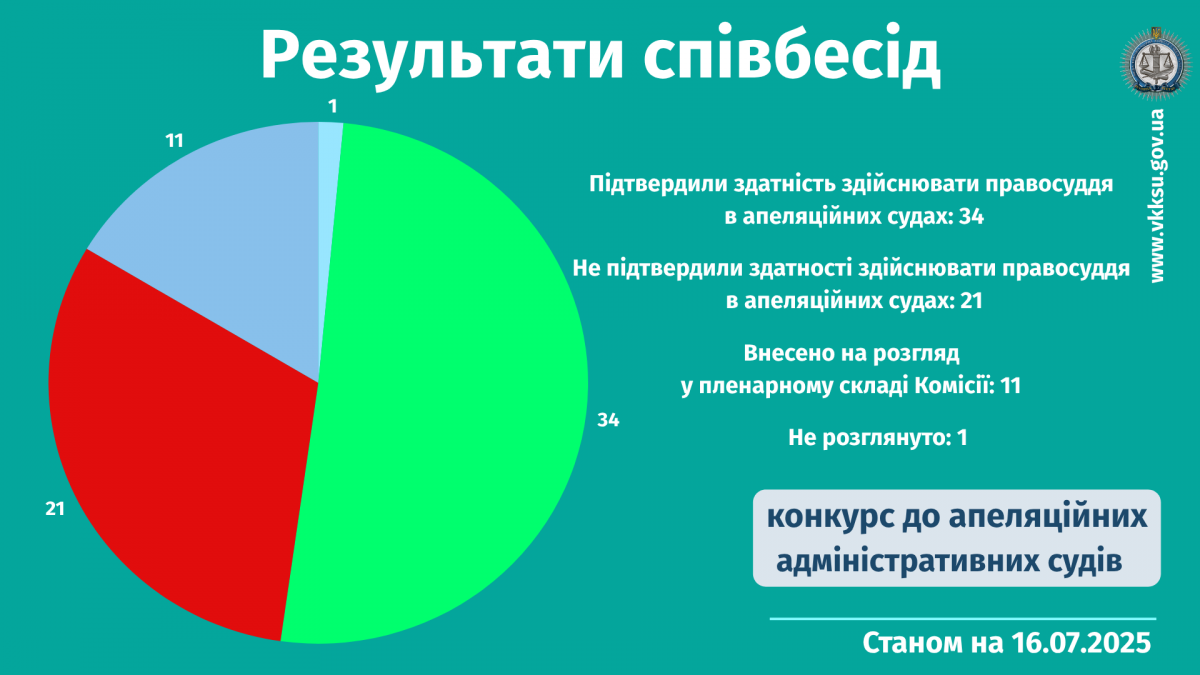 Результати співбесід

www.vkksu.gov.ua

1

11

34

21

Підтвердили здатність здійснювати правосуддя в апеляційних судах: 34

Не підтвердили здатності здійснювати правосуддя в апеляційних судах: 21

Внесено на розгляд у пленарному складі Комісії: 11

Не розглянуто: 1

конкурс до апеляційних адміністративних судів

Станом на 16.07.2025